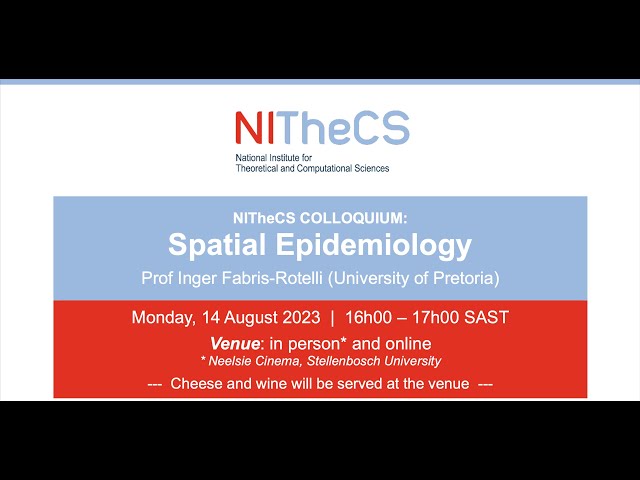 NITheCS
National Institute for
Theoretical and Computational Sciences

NITheCS COLLOQUIUM:
Spatial Epidemiology
Prof Inger Fabris-Rotelli (University of Pretoria)

Monday, 14 August 2023 | 16h00 – 17h00 SAST
Venue: in person* and online
* Neelsie Cinema, Stellenbosch University
--- Cheese and wine will be served at the venue ---